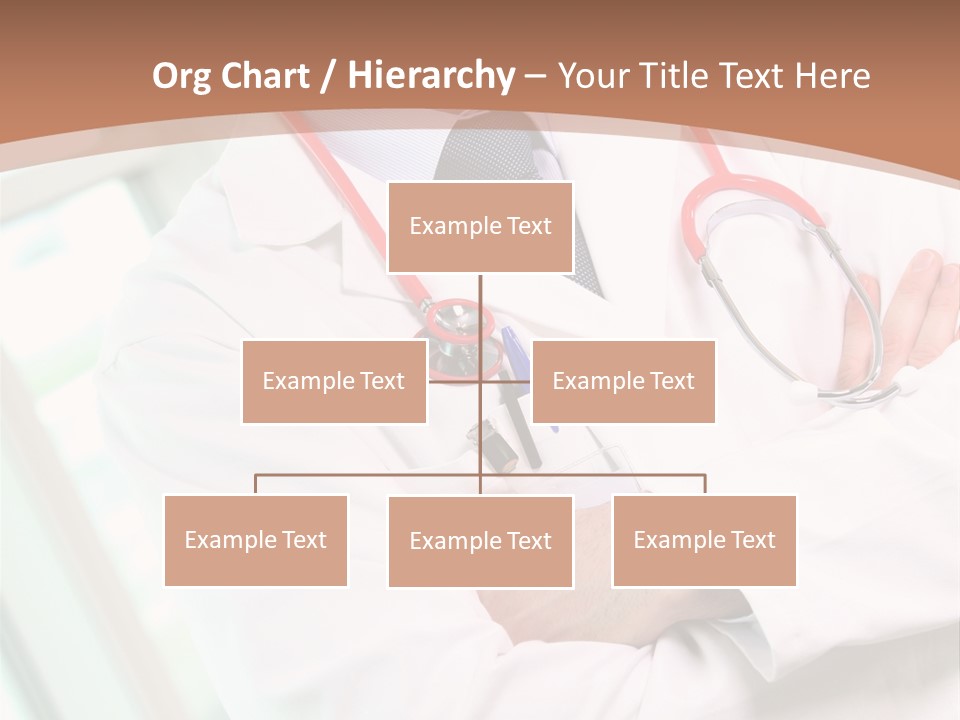 Org Chart / Hierarchy – Your Title Text Here

Example Text

Example Text

Example Text

Example Text

Example Text

Example Text